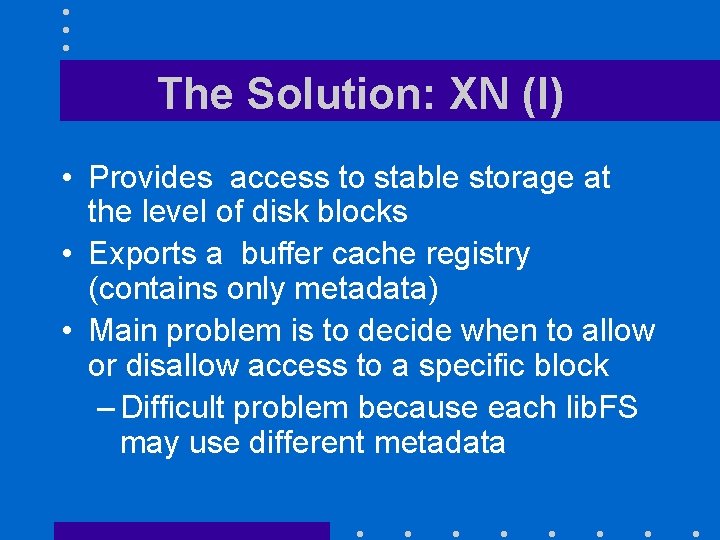 The Solution: XN (I)

• Provides access to stable storage at the level of disk blocks
• Exports a buffer cache registry (contains only metadata)
• Main problem is to decide when to allow or disallow access to a specific block
– Difficult problem because each libFS may use different metadata